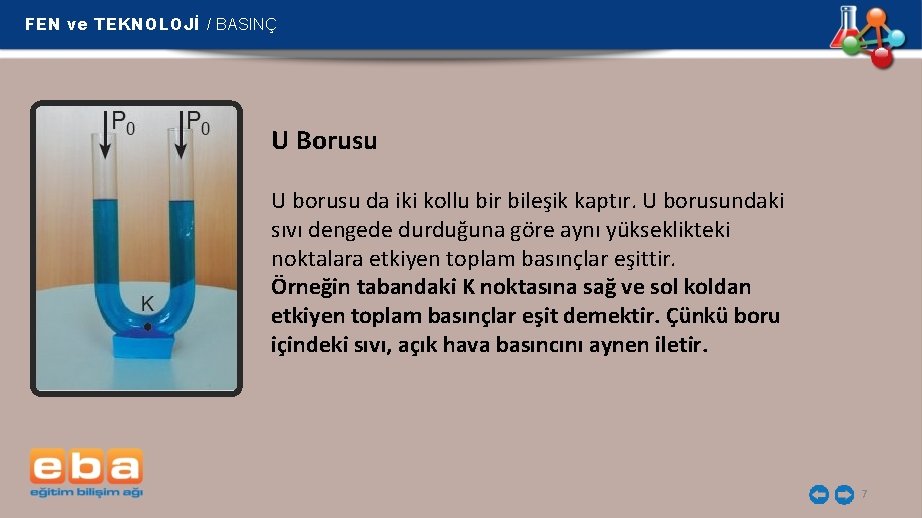 FEN ve TEKNOLOJİ / BASINÇ

$P_0$ $P_0$

K

U Borusu

U borusu da iki kollu bir bileşik kaptır. U borusundaki sıvı dengede durduğuna göre aynı yükseklikteki noktalara etkiyen toplam basınçlar eşittir.
Örneğin tabandaki K noktasına sağ ve sol koldan etkiyen toplam basınçlar eşit demektir. Çünkü boru içindeki sıvı, açık hava basıncını aynen iletir.

eba
eğitim bilişim ağı

7